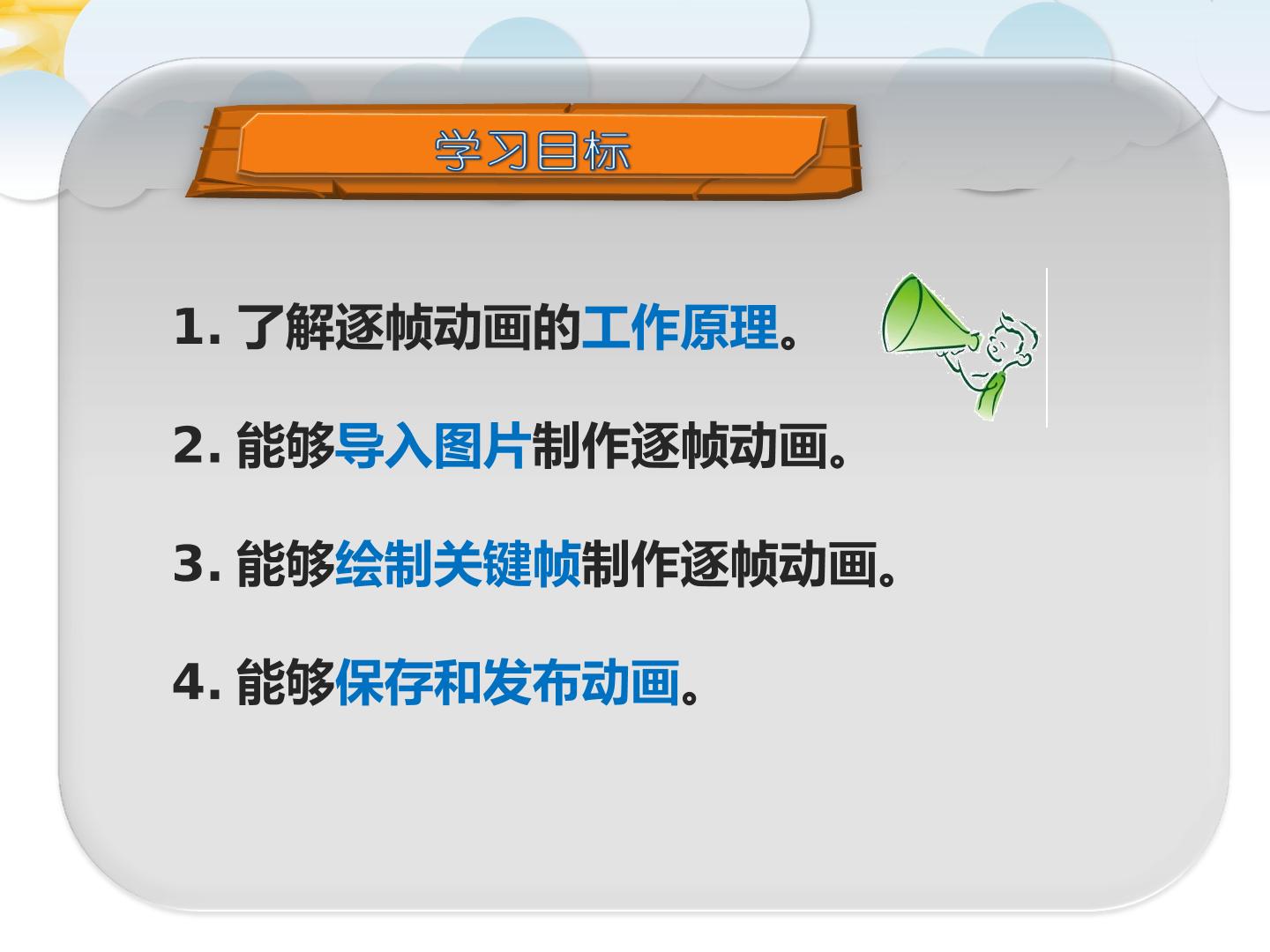 学习目标

1. 了解逐帧动画的工作原理。

2. 能够导入图片制作逐帧动画。

3. 能够绘制关键帧制作逐帧动画。

4. 能够保存和发布动画。